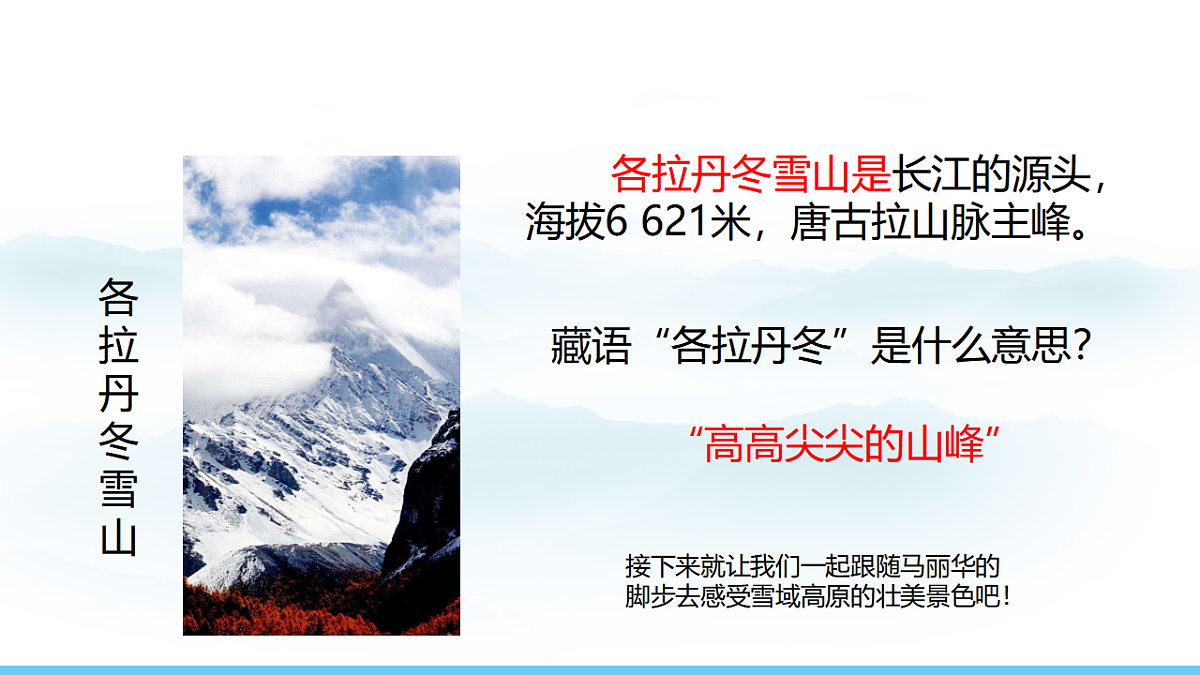 各拉丹冬雪山

各拉丹冬雪山是长江的源头，海拔6 621米，唐古拉山脉主峰。

藏语“各拉丹冬”是什么意思？

“高高尖尖的山峰”

接下来就让我们一起跟随马丽华的脚步去感受雪域高原的壮美景色吧！